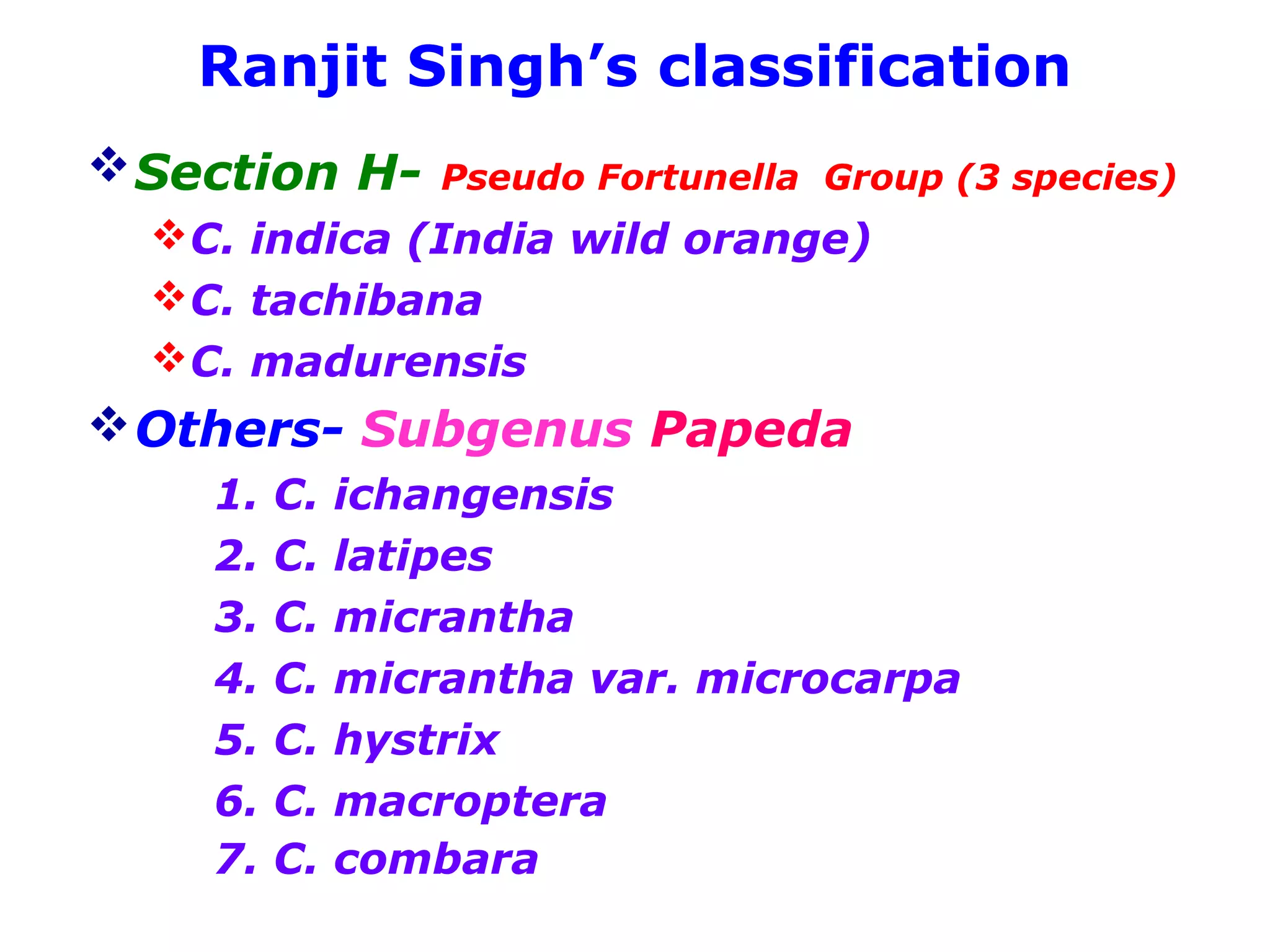 Ranjit Singh’s classification

❖ Section H- Pseudo Fortunella Group (3 species)

❖ C. indica (India wild orange)

❖ C. tachibana

❖ C. madurensis

❖ Others- Subgenus Papeda

1. C. ichangensis
2. C. latipes
3. C. micrantha
4. C. micrantha var. microcarpa
5. C. hystrix
6. C. macroptera
7. C. combara